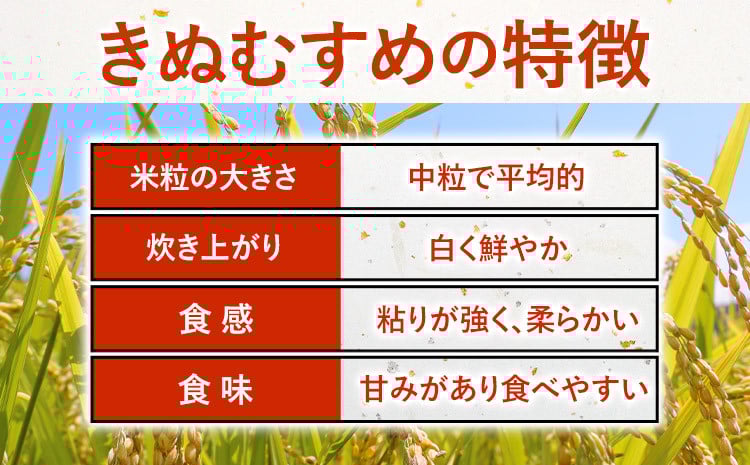 きぬむすめの特徴

| 米粒の大きさ | 中粒で平均的 |
|---|---|
| 炊き上がり | 白く鮮やか |
| 食感 | 粘りが強く、柔らかい |
| 食味 | 甘みがあり食べやすい |